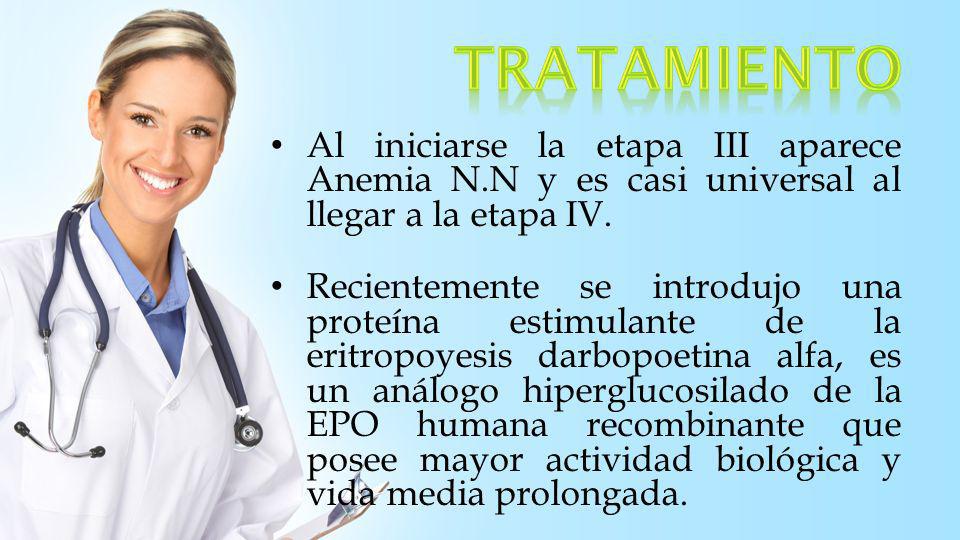 TRATAMIENTO

• Al iniciarse la etapa III aparece Anemia N.N y es casi universal al llegar a la etapa IV.

• Recientemente se introdujo una proteína estimulante de la eritropoyesis darbopoetina alfa, es un análogo hiperglucosilado de la EPO humana recombinante que posee mayor actividad biológica y vida media prolongada.